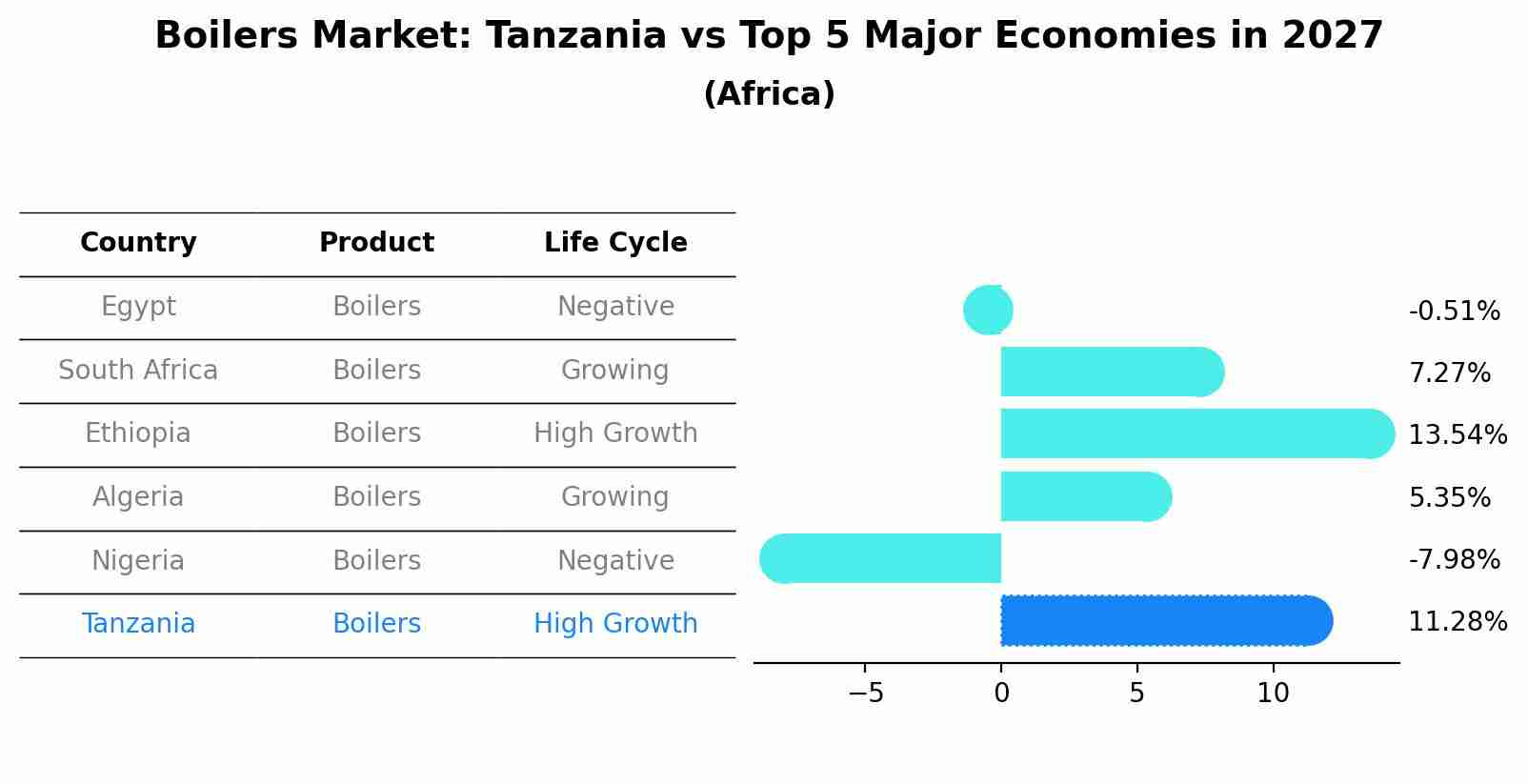 Boilers Market: Tanzania vs Top 5 Major Economies in 2027
(Africa)

| Country | Product | Life Cycle |
|---|---|---|
| Egypt | Boilers | Negative |
| South Africa | Boilers | Growing |
| Ethiopia | Boilers | High Growth |
| Algeria | Boilers | Growing |
| Nigeria | Boilers | Negative |
| Tanzania | Boilers | High Growth |

-0.51%
7.27%
13.54%
5.35%
-7.98%
11.28%

−5
0
5
10